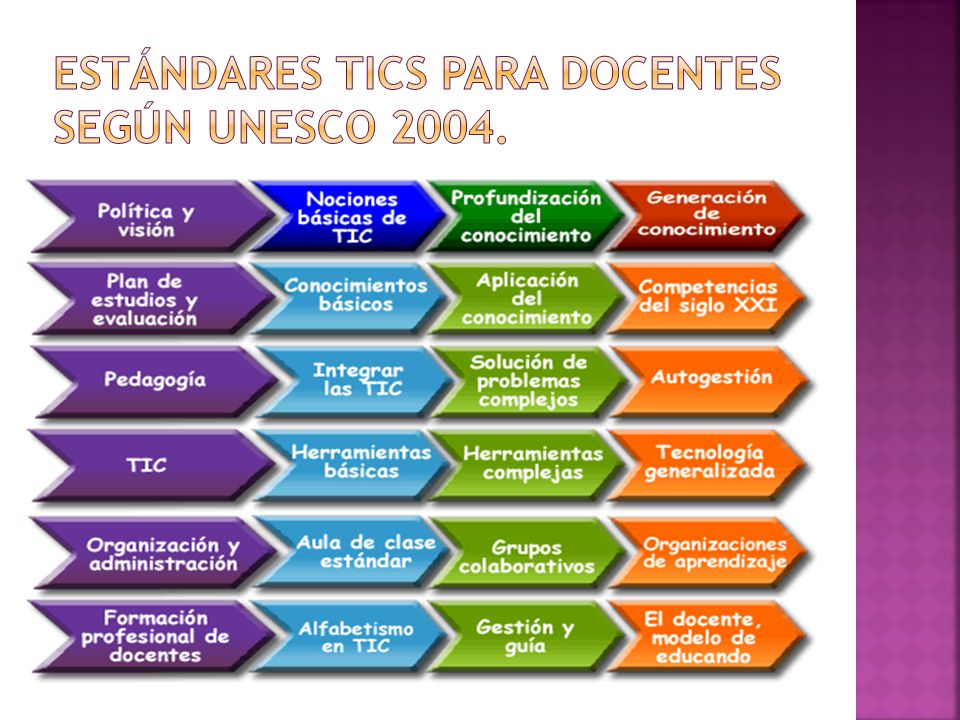 ESTÁNDARES TICS PARA DOCENTES SEGÚN UNESCO 2004.

| Política y visión | Nociones básicas de TIC | Profundización del conocimiento | Generación de conocimiento |
|---|---|---|---|
| Plan de estudios y evaluación | Conocimientos básicos | Aplicación del conocimiento | Competencias del siglo XXI |
| Pedagogía | Integrar las TIC | Solución de problemas complejos | Autogestión |
| TIC | Herramientas básicas | Herramientas complejas | Tecnología generalizada |
| Organización y administración | Aula de clase estándar | Grupos colaborativos | Organizaciones de aprendizaje |
| Formación profesional de docentes | Alfabetismo en TIC | Gestión y guía | El docente, modelo de educando |